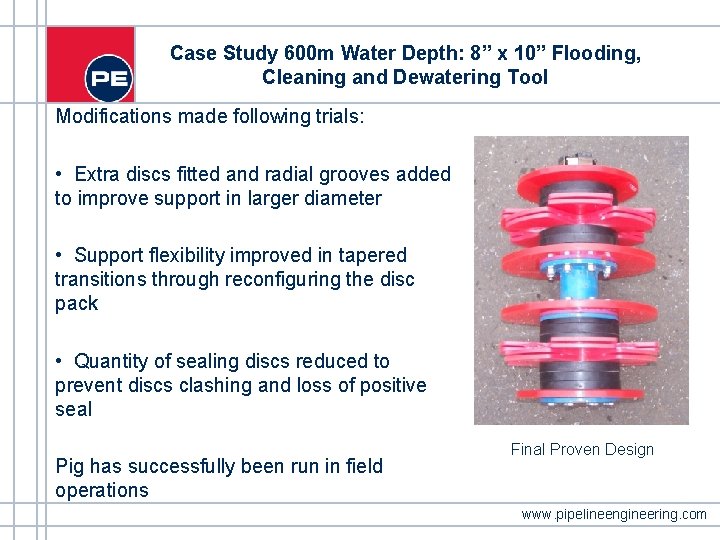 PE

Case Study 600m Water Depth: 8” x 10” Flooding, Cleaning and Dewatering Tool

Modifications made following trials:

• Extra discs fitted and radial grooves added to improve support in larger diameter

• Support flexibility improved in tapered transitions through reconfiguring the disc pack

• Quantity of sealing discs reduced to prevent discs clashing and loss of positive seal

Pig has successfully been run in field operations

Final Proven Design

www.pipelineengineering.com